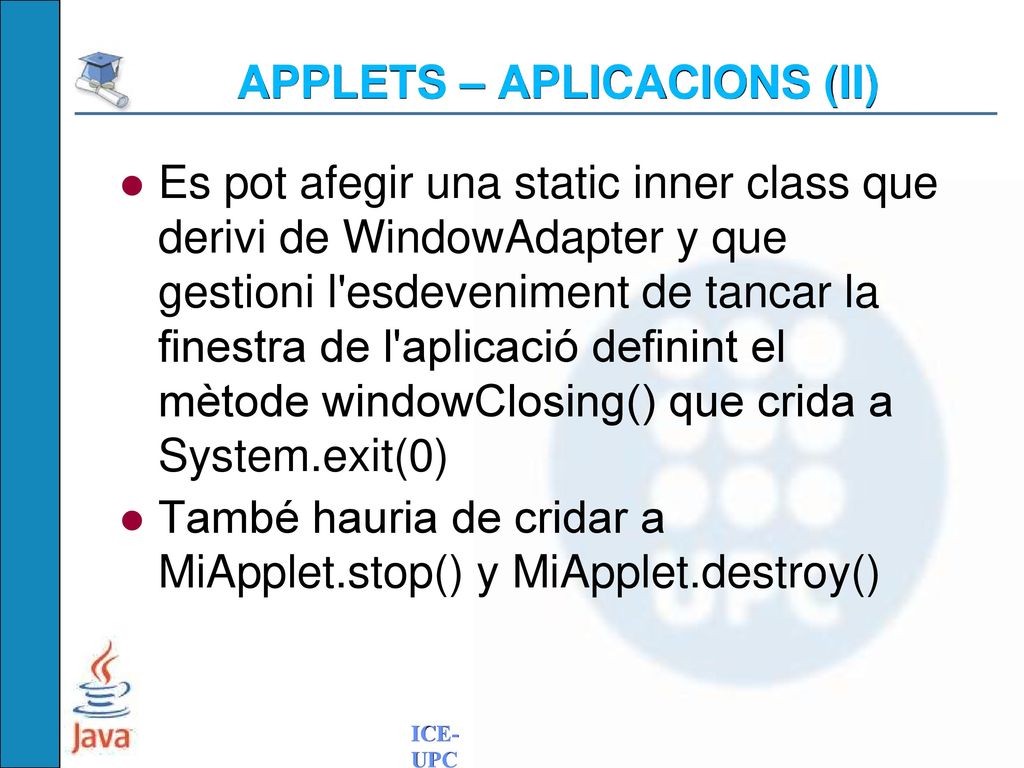 APPLETS – APLICACIONS (II)

Es pot afegir una static inner class que derivi de WindowAdapter y que gestioni l'esdeveniment de tancar la finestra de l'aplicació definint el mètode windowClosing() que crida a System.exit(0)

També hauria de cridar a MiApplet.stop() y MiApplet.destroy()

Java

ICE-UPC